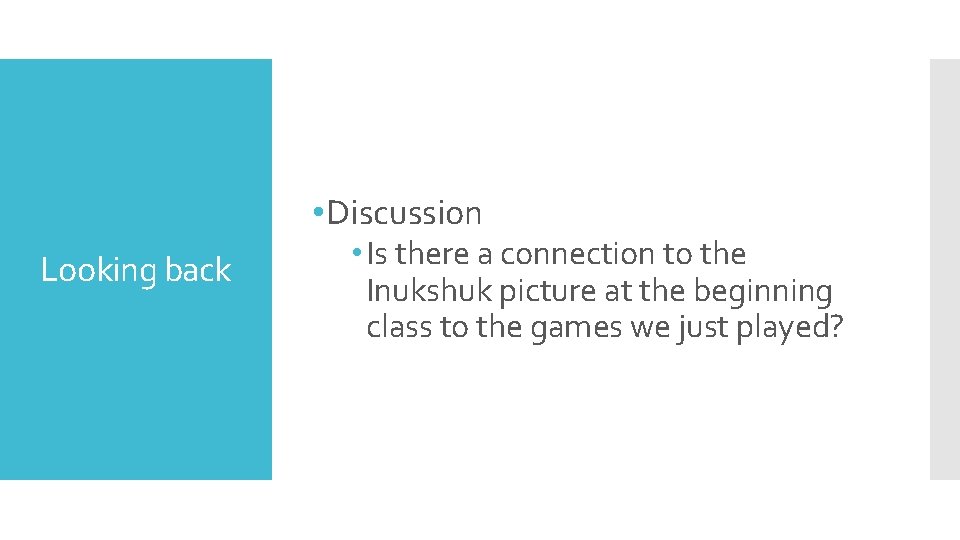 Looking back

• Discussion
  • Is there a connection to the Inukshuk picture at the beginning class to the games we just played?